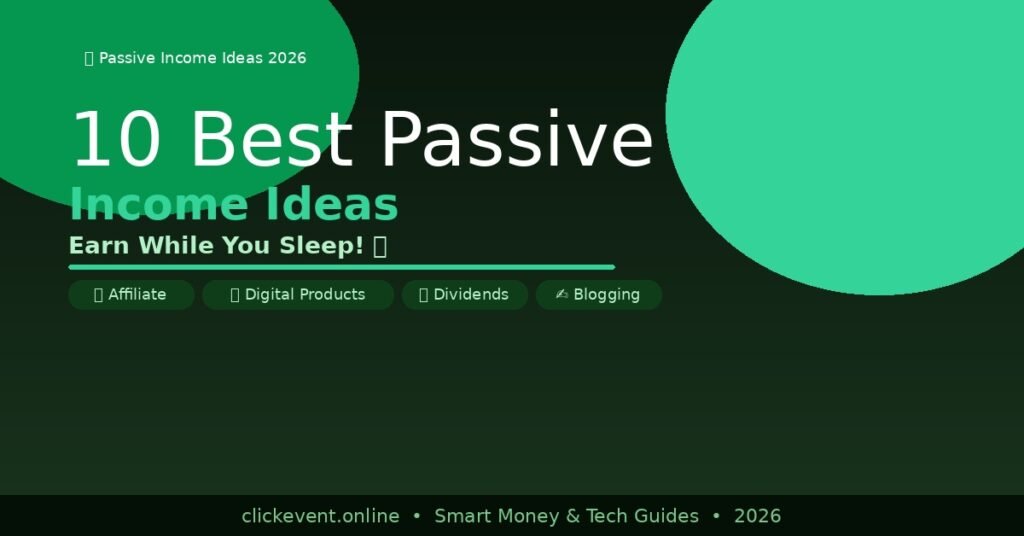 Passive Income Ideas 2026

10 Best Passive Income Ideas

Earn While You Sleep!

Affiliate Digital Products Dividends ✍ Blogging

clickevent.online • Smart Money & Tech Guides • 2026